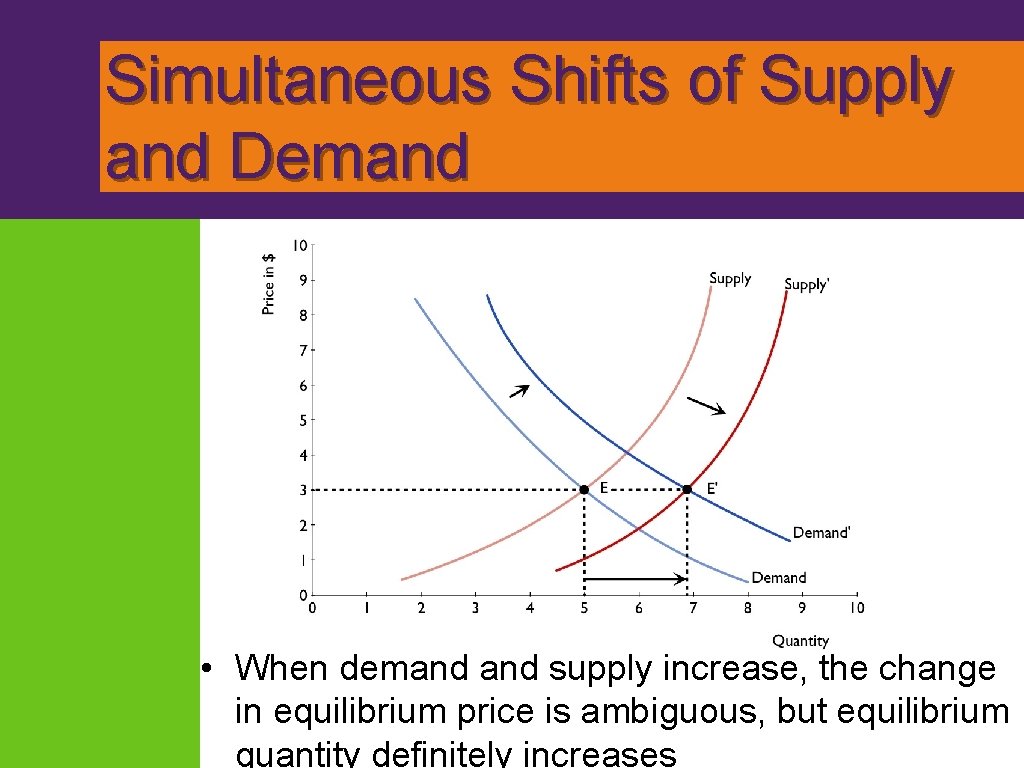 Simultaneous Shifts of Supply and Demand

Price in $

10
9
8
7
6
5
4
3
2
1
0

Supply
Supply'
E
E'
Demand'
Demand

0 1 2 3 4 5 6 7 8 9 10

Quantity

• When demand and supply increase, the change in equilibrium price is ambiguous, but equilibrium quantity definitely increases